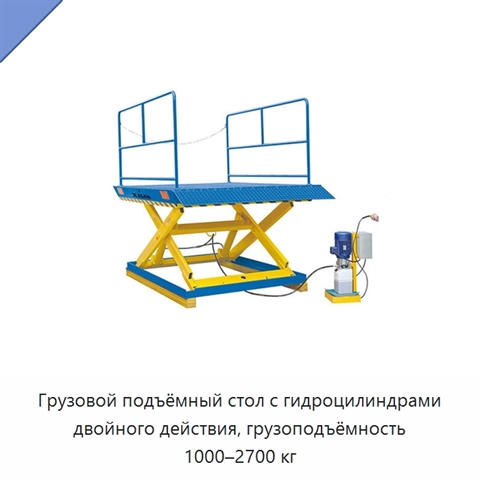 Грузовой подъёмный стол с гидроцилиндрами двойного действия, грузоподъёмность 1000–2700 кг